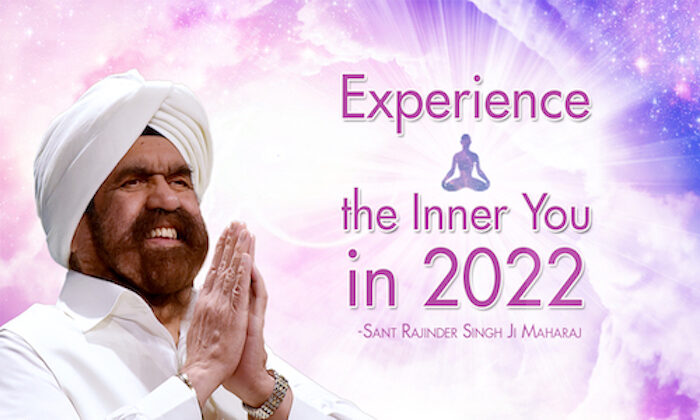 Experience

the Inner You
in 2022

-Sant Rajinder Singh Ji Maharaj